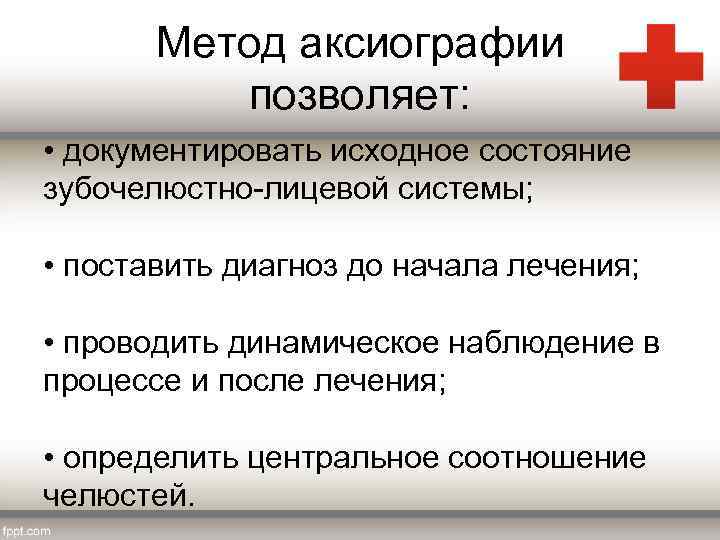 Метод аксиографии позволяет:

• документировать исходное состояние зубочелюстно-лицевой системы;

• поставить диагноз до начала лечения;

• проводить динамическое наблюдение в процессе и после лечения;

• определить центральное соотношение челюстей.

fppt.com